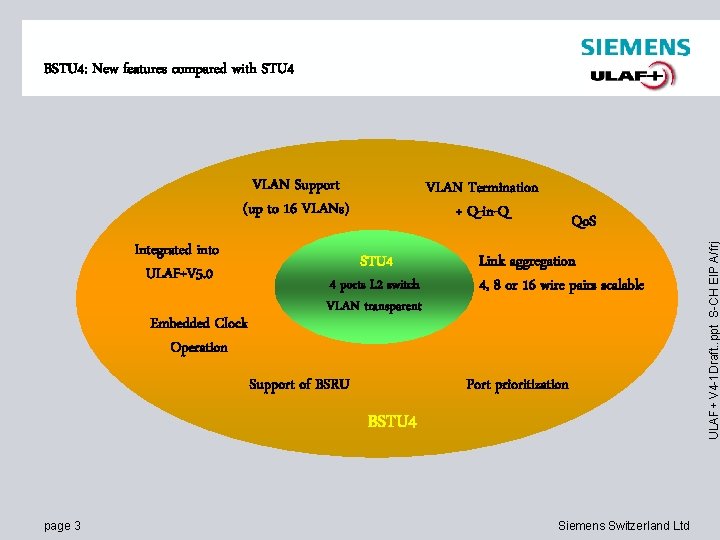 BSTU4: New features compared with STU4

SIEMENS

ULAF+

VLAN Support
(up to 16 VLANs)

VLAN Termination
+ Q-in-Q

QoS

Integrated into
ULAF+V5.0

STU4
4 ports L2 switch
VLAN transparent

Link aggregation
4, 8 or 16 wire pairs scalable

Embedded Clock
Operation

Support of BSRU

Port prioritization

BSTU4

ULAF+ V4-1Draft..ppt S-CH EIP A/frj

page 3

Siemens Switzerland Ltd